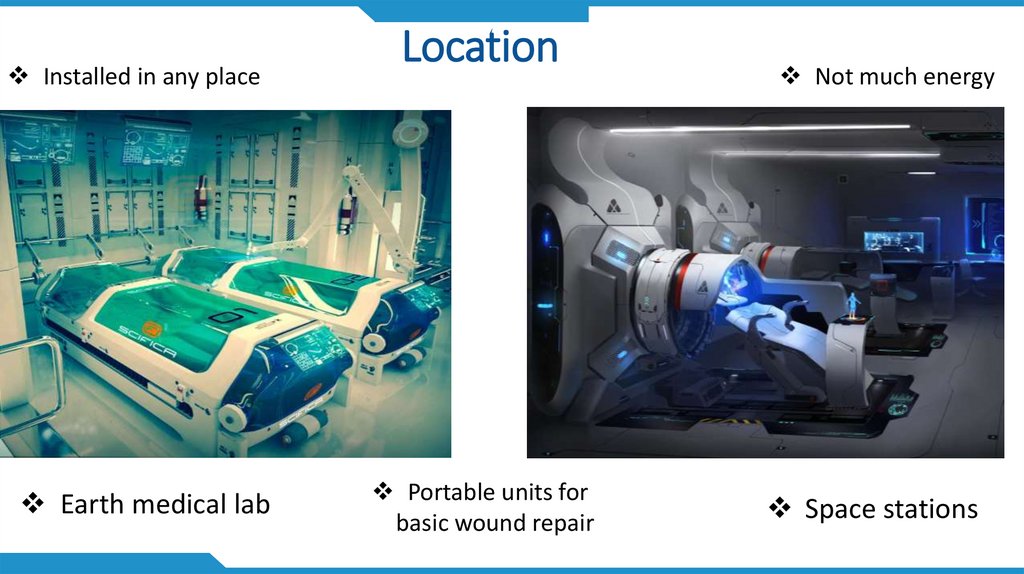 Location

❖ Installed in any place

❖ Not much energy

SCIFICA

❖ Earth medical lab

❖ Portable units for basic wound repair

❖ Space stations